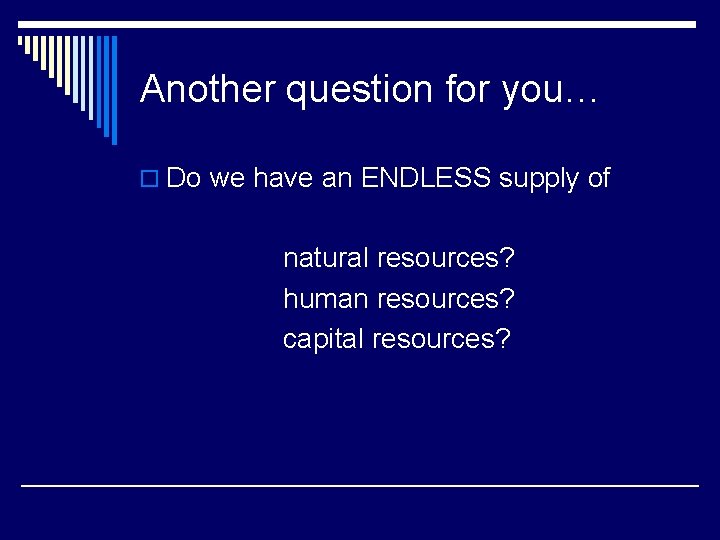 Another question for you…

Do we have an ENDLESS supply of

natural resources?
human resources?
capital resources?